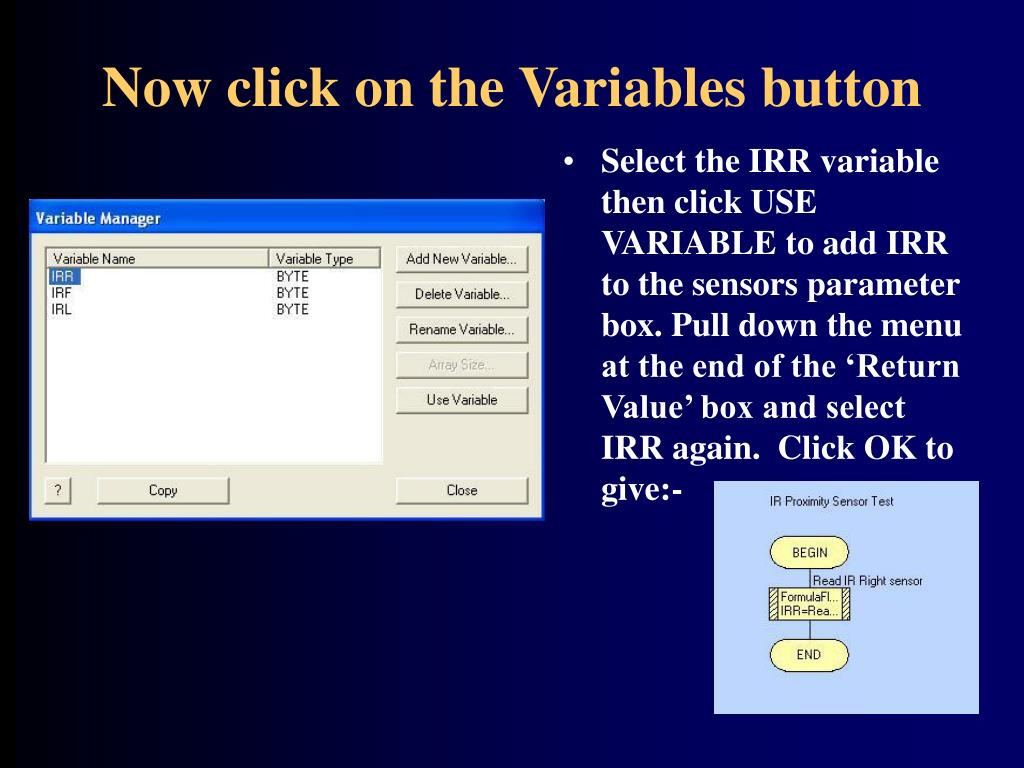 Now click on the Variables button

Variable Manager

| Variable Name | Variable Type |
|---|---|
| IRR | BYTE |
| IRF | BYTE |
| IRL | BYTE |

Add New Variable...
Delete Variable...
Rename Variable...
Array Size...
Use Variable
?
Copy
Close

• Select the IRR variable then click USE VARIABLE to add IRR to the sensors parameter box. Pull down the menu at the end of the ‘Return Value’ box and select IRR again. Click OK to give:-

IR Proximity Sensor Test
BEGIN
Read IR Right sensor
FormulaFl...
IRR=Rea...
END